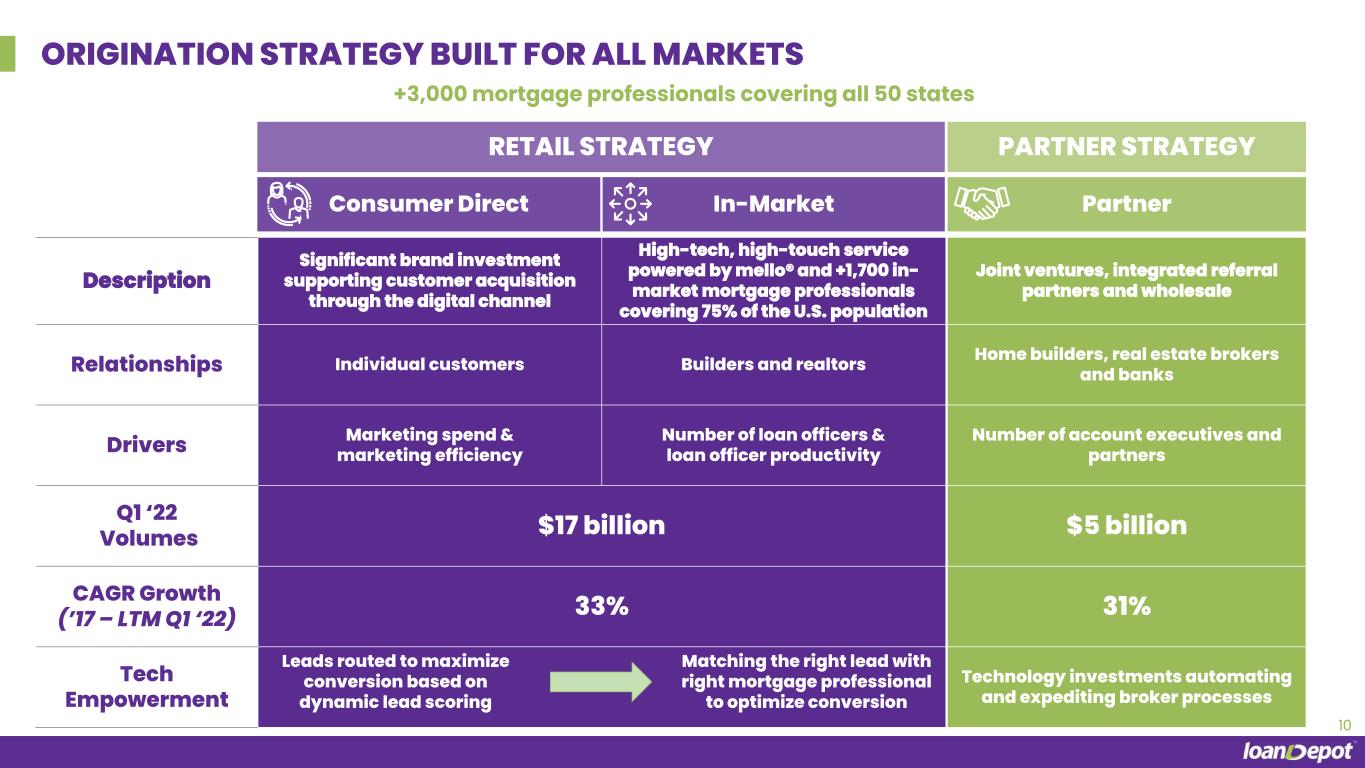 ORIGINATION STRATEGY BUILT FOR ALL MARKETS

+3,000 mortgage professionals covering all 50 states

| | RETAIL STRATEGY | | PARTNER STRATEGY |
|---|---|---|---|
| | Consumer Direct | In-Market | Partner |
| Description | Significant brand investment supporting customer acquisition through the digital channel | High-tech, high-touch service powered by mello® and +1,700 in-market mortgage professionals covering 75% of the U.S. population | Joint ventures, integrated referral partners and wholesale |
| Relationships | Individual customers | Builders and realtors | Home builders, real estate brokers and banks |
| Drivers | Marketing spend & marketing efficiency | Number of loan officers & loan officer productivity | Number of account executives and partners |
| Q1 '22 Volumes | $17 billion | | $5 billion |
| CAGR Growth ('17 – LTM Q1 '22) | 33% | | 31% |
| Tech Empowerment | Leads routed to maximize conversion based on dynamic lead scoring | Matching the right lead with right mortgage professional to optimize conversion | Technology investments automating and expediting broker processes |

10

loanDepot